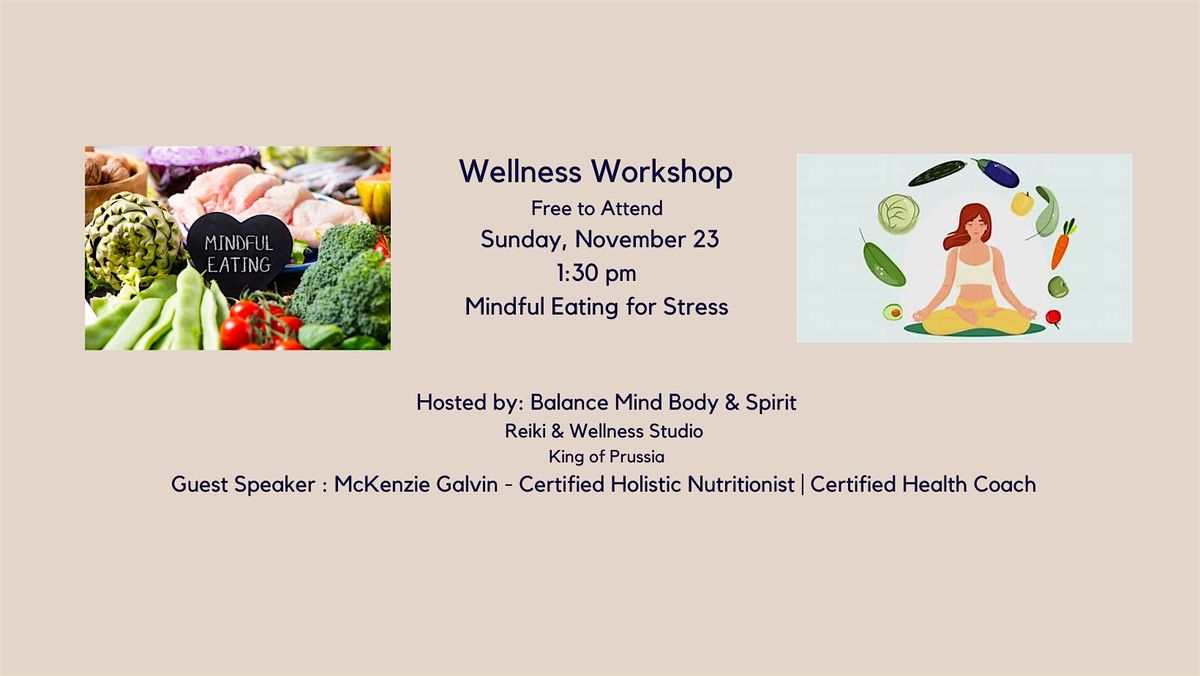 MINDFUL EATING

Wellness Workshop
Free to Attend
Sunday, November 23
1:30 pm
Mindful Eating for Stress

Hosted by: Balance Mind Body & Spirit
Reiki & Wellness Studio
King of Prussia
Guest Speaker : McKenzie Galvin - Certified Holistic Nutritionist | Certified Health Coach